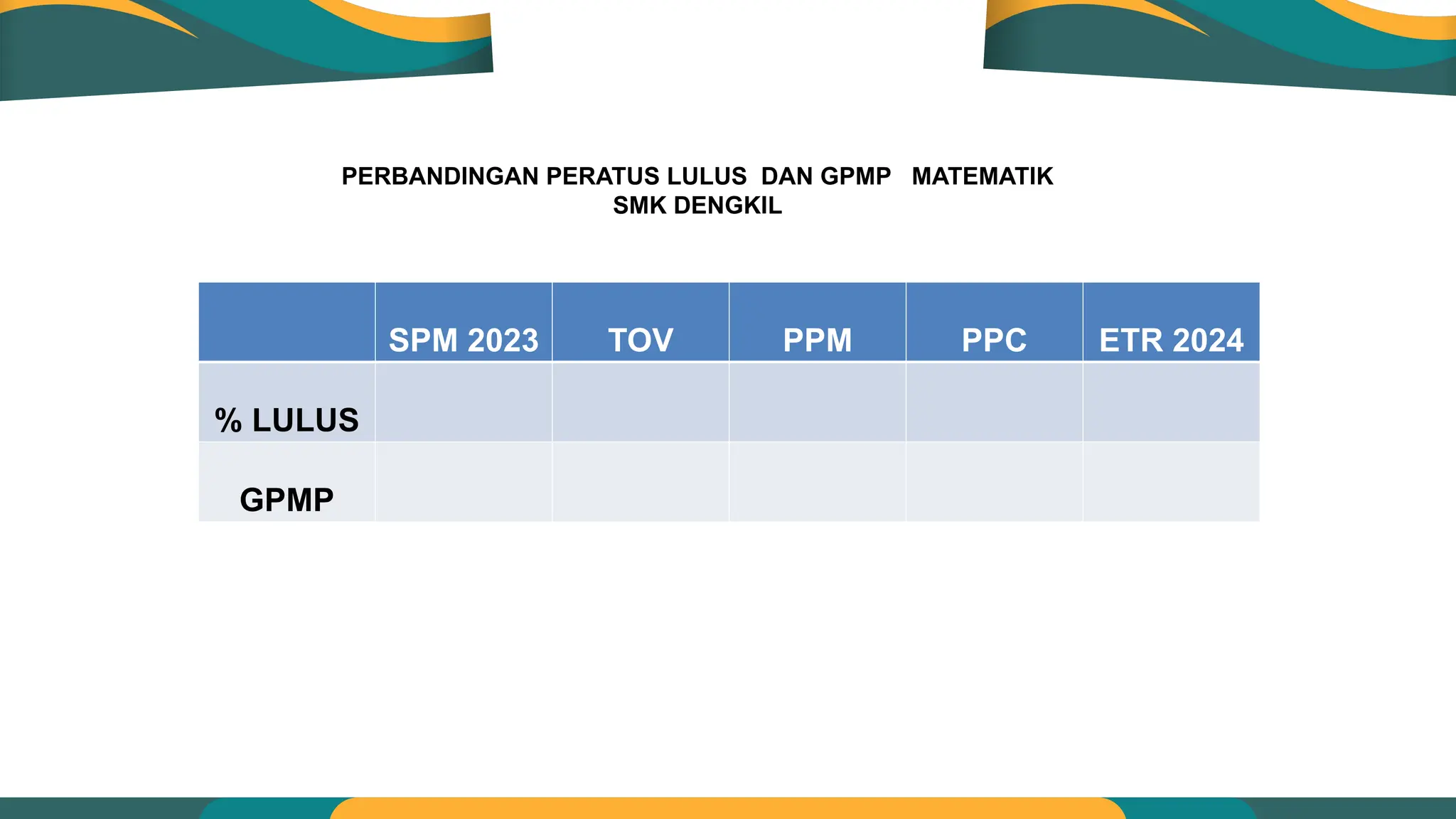 PERBANDINGAN PERATUS LULUS DAN GPMP MATEMATIK
SMK DENGKIL

| | SPM 2023 | TOV | PPM | PPC | ETR 2024 |
|---|---|---|---|---|---|
| % LULUS | | | | | |
| GPMP | | | | | |